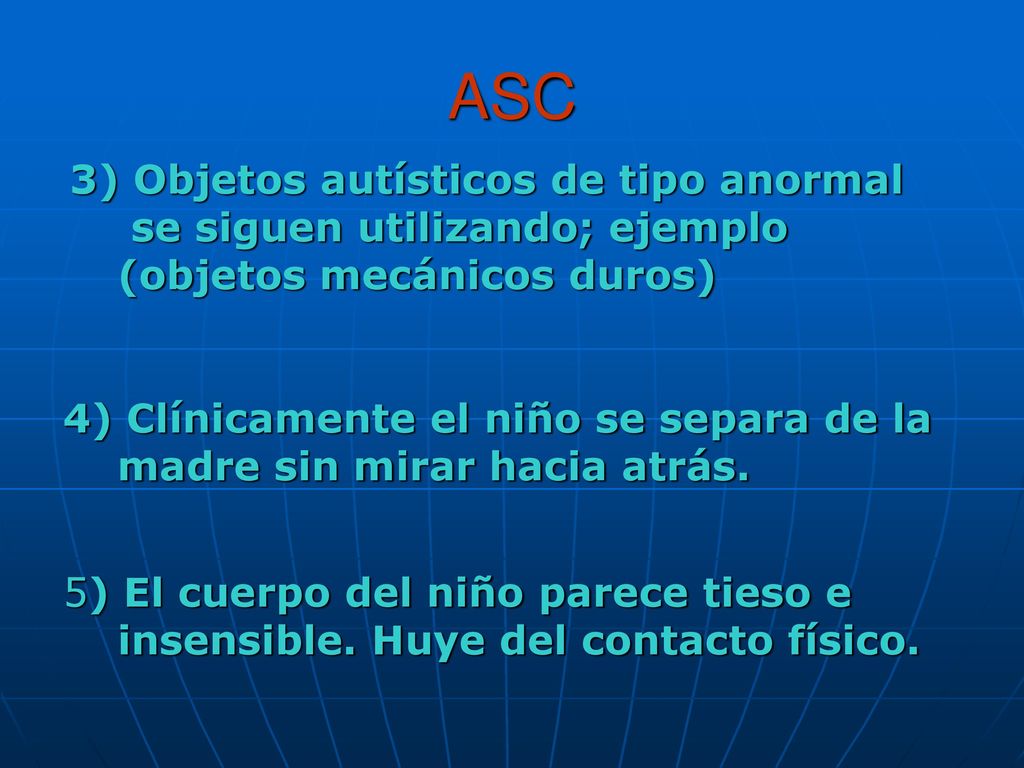 ASC

3) Objetos autísticos de tipo anormal se siguen utilizando; ejemplo (objetos mecánicos duros)

4) Clínicamente el niño se separa de la madre sin mirar hacia atrás.

5) El cuerpo del niño parece tieso e insensible. Huye del contacto físico.